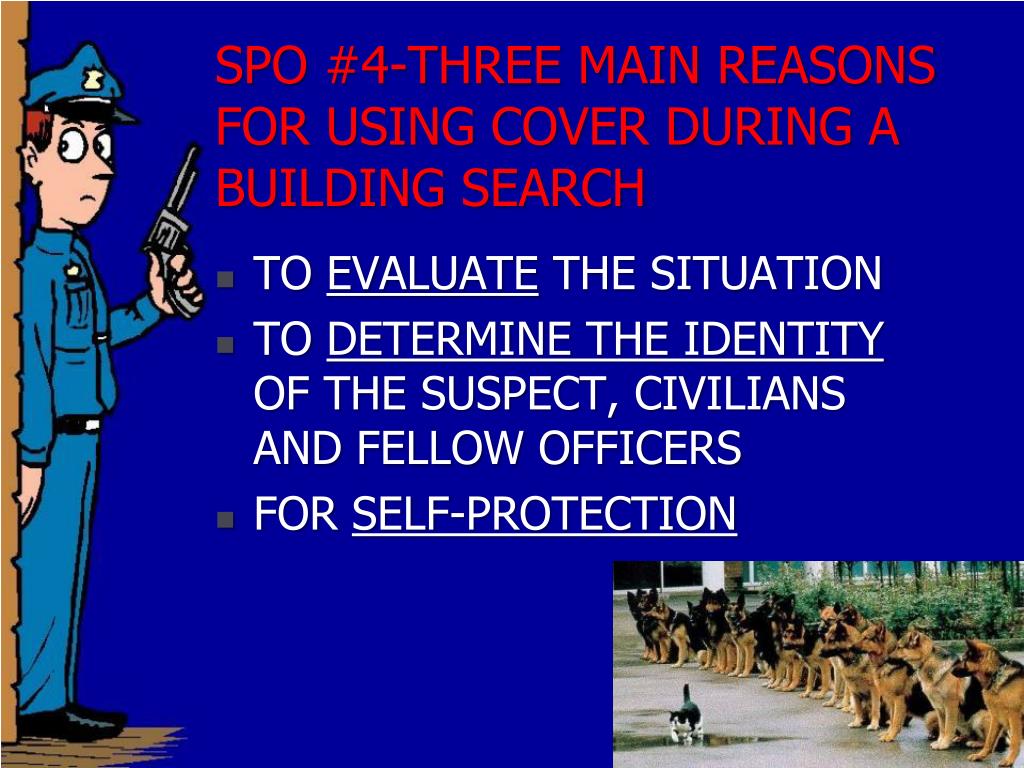 SPO #4-THREE MAIN REASONS FOR USING COVER DURING A BUILDING SEARCH

- TO EVALUATE THE SITUATION
- TO DETERMINE THE IDENTITY OF THE SUSPECT, CIVILIANS AND FELLOW OFFICERS
- FOR SELF-PROTECTION